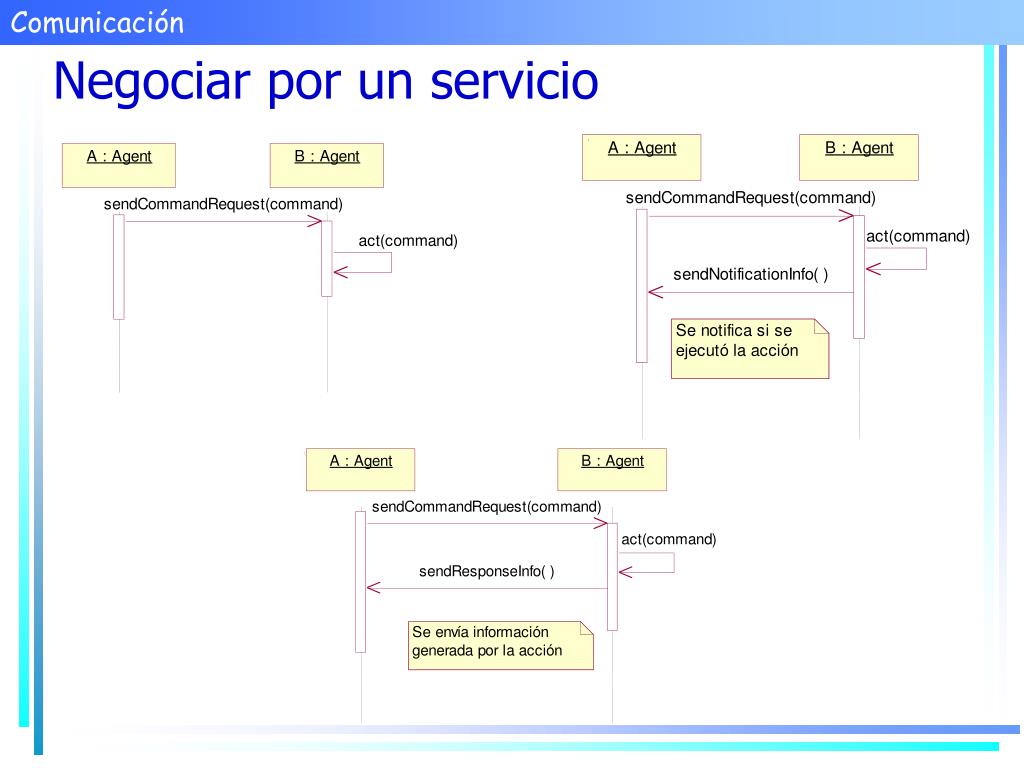 Comunicación

Negociar por un servicio

A : Agent

B : Agent

sendCommandRequest(command)

act(command)

A : Agent

B : Agent

sendCommandRequest(command)

act(command)

sendNotificationInfo( )

Se notifica si se ejecutó la acción

A : Agent

B : Agent

sendCommandRequest(command)

act(command)

sendResponseInfo( )

Se envía información generada por la acción